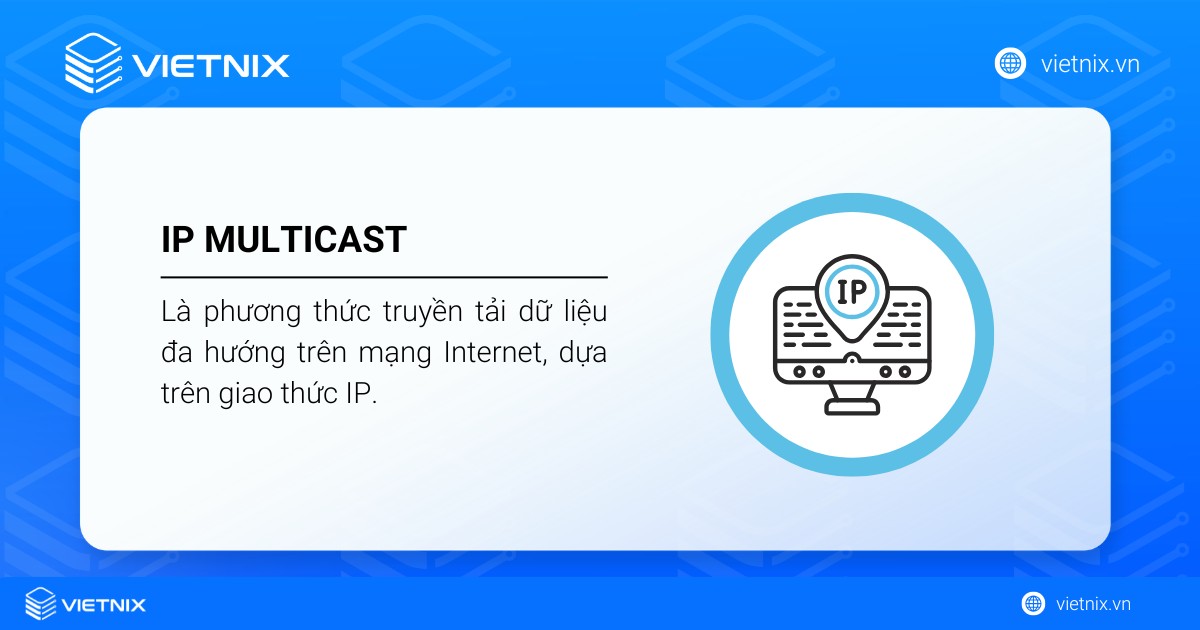 VIETNIX

vietnix.vn

IP MULTICAST

Là phương thức truyền tải dữ liệu đa hướng trên mạng Internet, dựa trên giao thức IP.

IP

VIETNIX

vietnix.vn